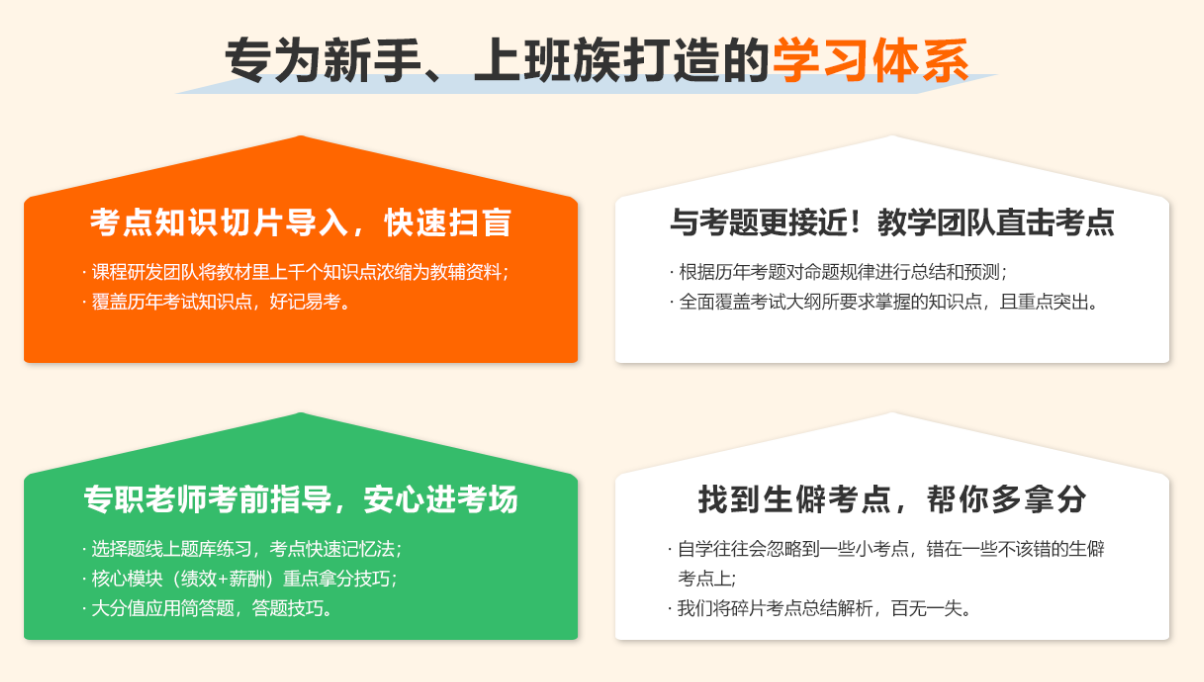 专为新手、上班族打造的学习体系

考点知识切片导入，快速扫盲

· 课程研发团队将教材里上千个知识点浓缩为教辅资料；
· 覆盖历年考试知识点，好记易考。

与考题更接近！教学团队直击考点

· 根据历年考题对命题规律进行总结和预测；
· 全面覆盖考试大纲所要求掌握的知识点，且重点突出。

专职老师考前指导，安心进考场

· 选择题线上题库练习，考点快速记忆法；
· 核心模块（绩效+薪酬）重点拿分技巧；
· 大分值应用简答题，答题技巧。

找到生僻考点，帮你多拿分

· 自学往往会忽略到一些小考点，错在一些不该错的生僻考点上；
· 我们将碎片考点总结解析，百无一失。